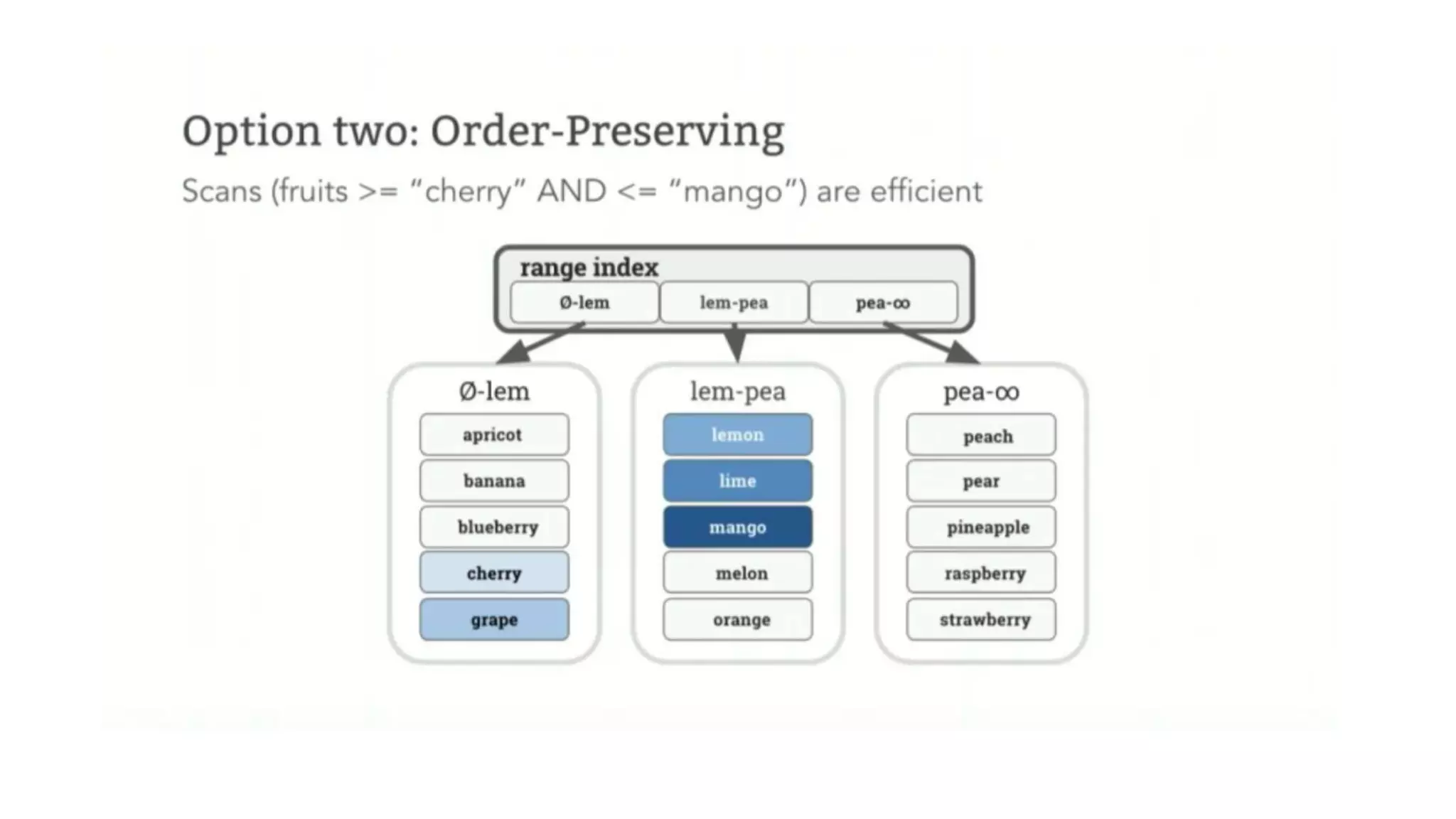 Option two: Order-Preserving

Scans (fruits >= "cherry" AND <= "mango") are efficient

range index

Ø-lem

lem-pea

pea-∞

Ø-lem

apricot

banana

blueberry

cherry

grape

lem-pea

lemon

lime

mango

melon

orange

pea-∞

peach

pear

pineapple

raspberry

strawberry